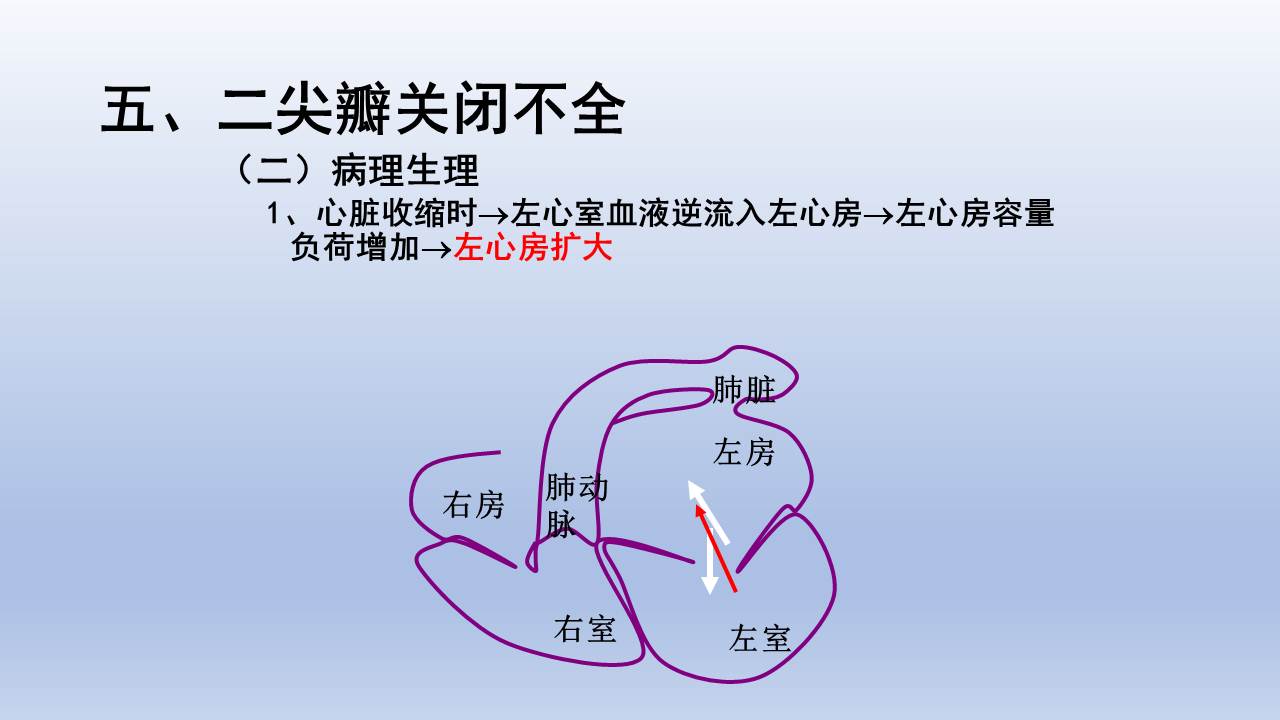 五、二尖瓣关闭不全

（二）病理生理

1、心脏收缩时→左心室血液逆流入左心房→左心房容量负荷增加→左心房扩大

肺脏

左房

右房

肺动脉

右室

左室